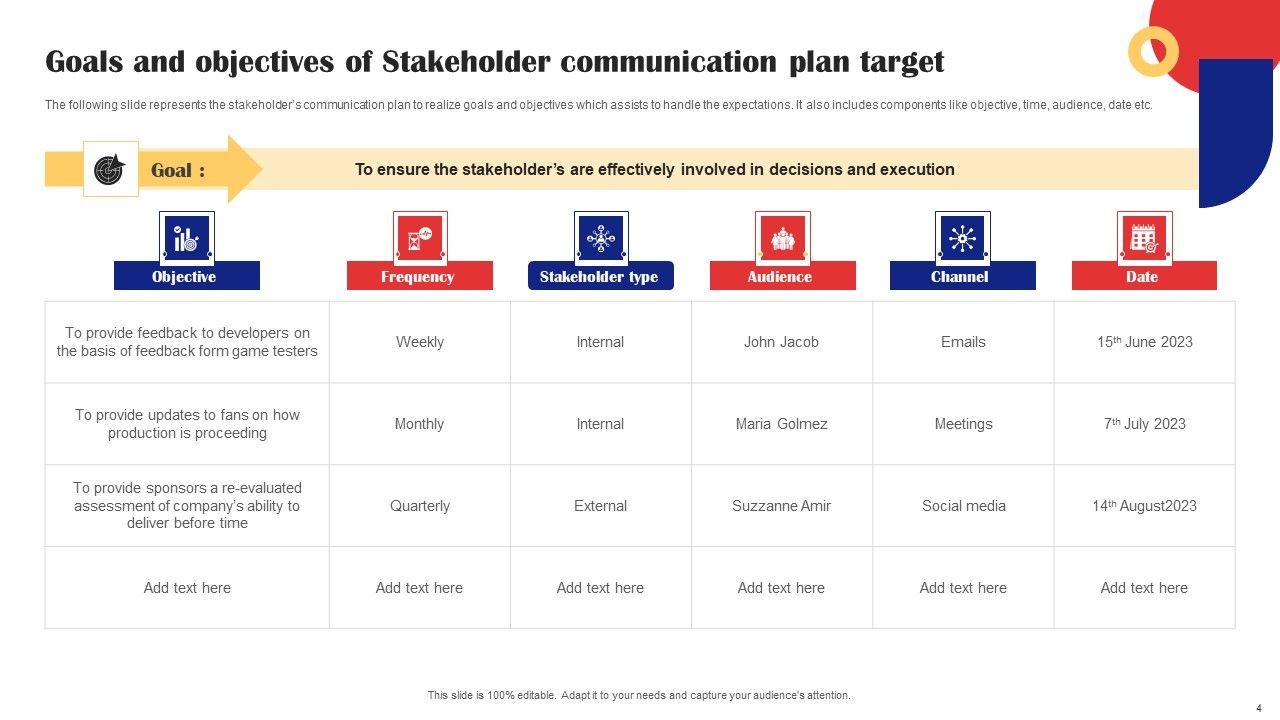 Goals and objectives of Stakeholder communication plan target

The following slide represents the stakeholder's communication plan to realize goals and objectives which assists to handle the expectations. It also includes components like objective, time, audience, date etc.

Goal : To ensure the stakeholder's are effectively involved in decisions and execution

| Objective | Frequency | Stakeholder type | Audience | Channel | Date |
|---|---|---|---|---|---|
| To provide feedback to developers on the basis of feedback form game testers | Weekly | Internal | John Jacob | Emails | 15$^{th}$ June 2023 |
| To provide updates to fans on how production is proceeding | Monthly | Internal | Maria Golmez | Meetings | 7$^{th}$ July 2023 |
| To provide sponsors a re-evaluated assessment of company's ability to deliver before time | Quarterly | External | Suzzanne Amir | Social media | 14$^{th}$ August2023 |
| Add text here | Add text here | Add text here | Add text here | Add text here | Add text here |

This slide is 100% editable. Adapt it to your needs and capture your audience's attention.

4